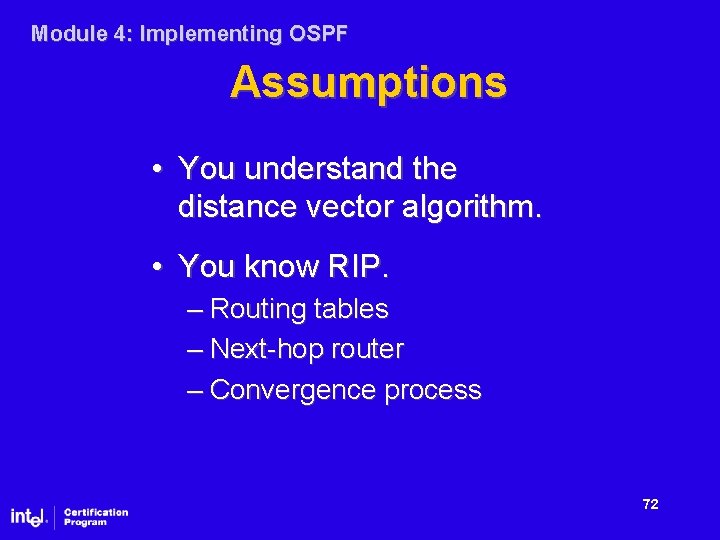 Module 4: Implementing OSPF

Assumptions

• You understand the distance vector algorithm.

• You know RIP.
– Routing tables
– Next-hop router
– Convergence process

intel. Certification Program

72